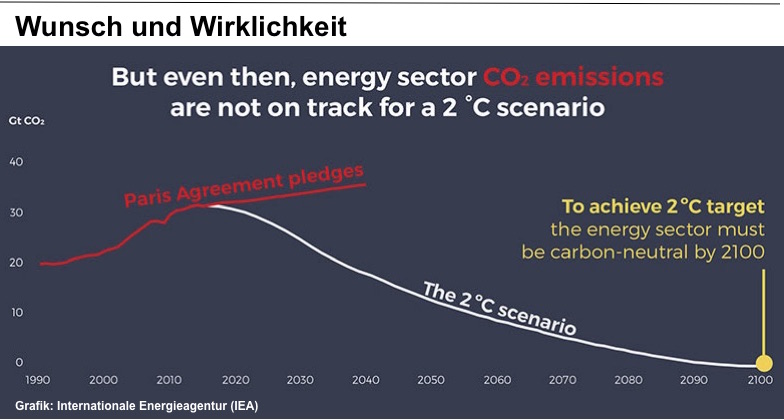 Wunsch und Wirklichkeit

But even then, energy sector $CO_2$ emissions are not on track for a 2 °C scenario

Gt $CO_2$

40

30

20

10

0

Paris Agreement pledges

To achieve 2 °C target the energy sector must be carbon-neutral by 2100

The 2 °C scenario

1990 2000 2010 2020 2030 2040 2050 2060 2070 2080 2090 2100

Grafik: Internationale Energieagentur (IEA)